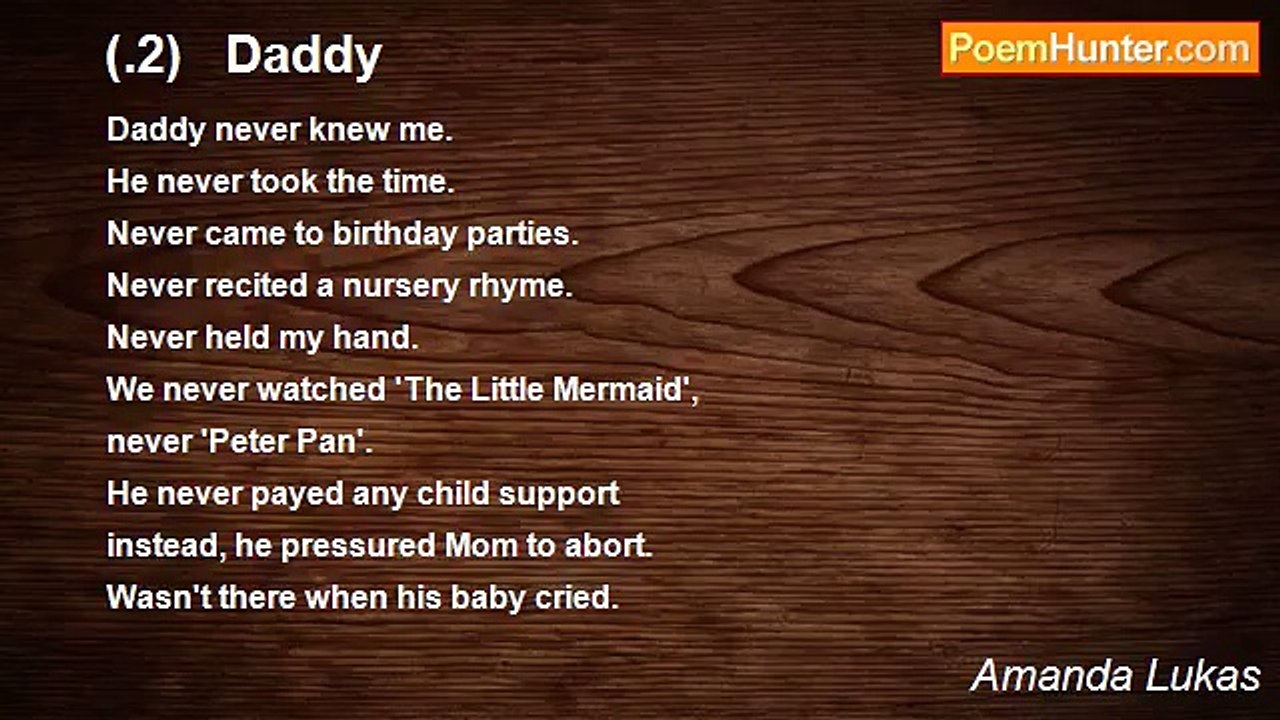 (.2) Daddy

PoemHunter.com

Daddy never knew me.
He never took the time.
Never came to birthday parties.
Never recited a nursery rhyme.
Never held my hand.
We never watched 'The Little Mermaid',
never 'Peter Pan'.
He never payed any child support
instead, he pressured Mom to abort.
Wasn't there when his baby cried.

Amanda Lukas